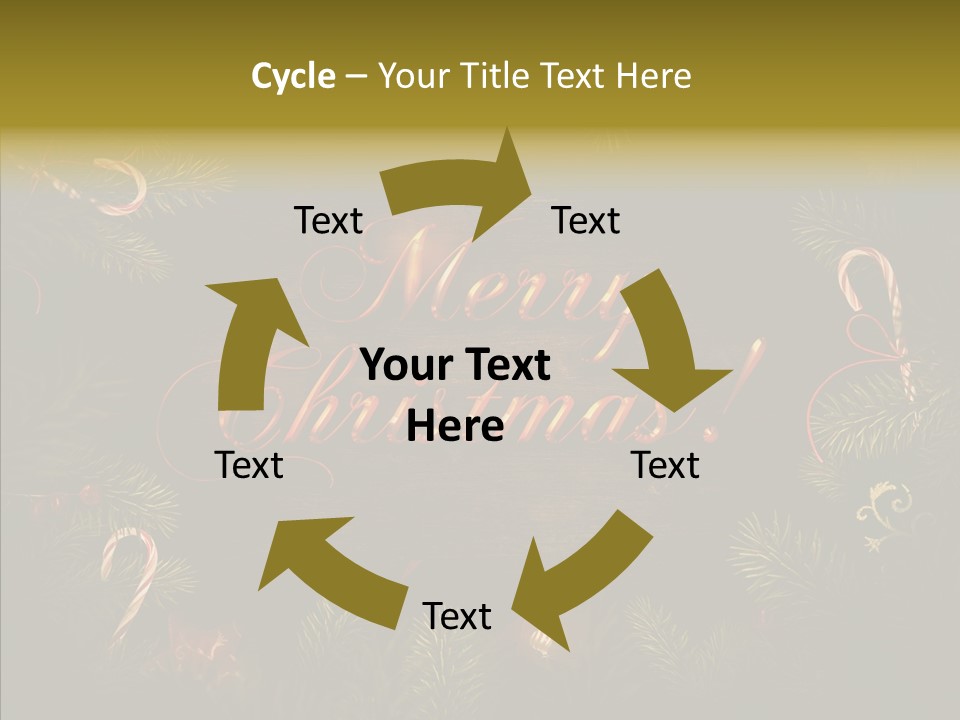 Cycle – Your Title Text Here

Text

Text

Merry Christmas!

Your Text Here

Text

Text

Text